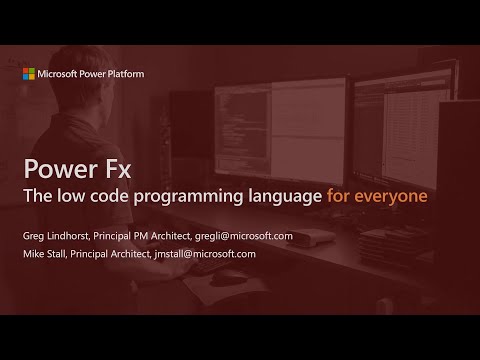 Microsoft Power Platform

Power Fx

The low code programming language for everyone

Greg Lindhorst, Principal PM Architect, gregli@microsoft.com

Mike Stall, Principal Architect, jmstall@microsoft.com